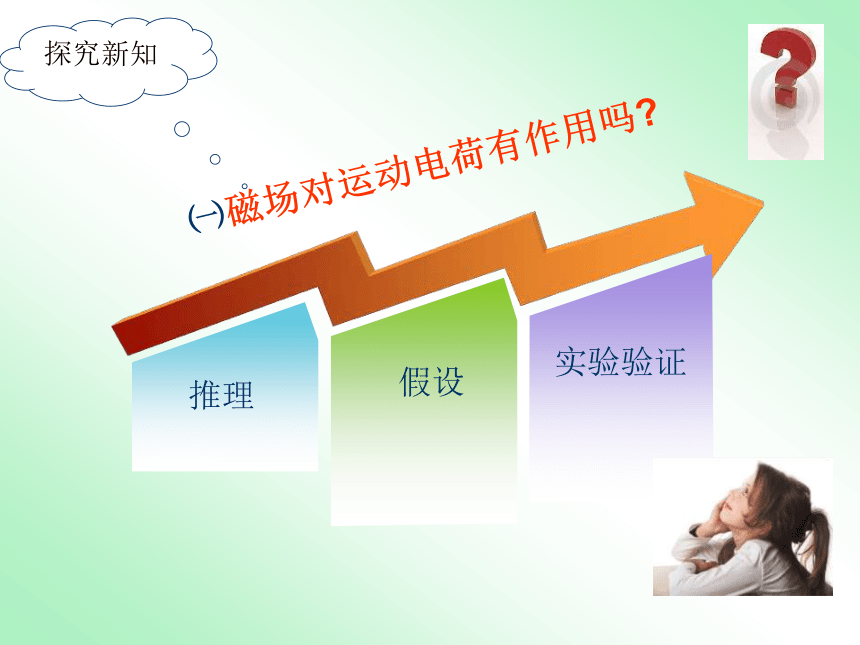 探究新知

㈠磁场对运动电荷有作用吗?

推理

假设

实验验证